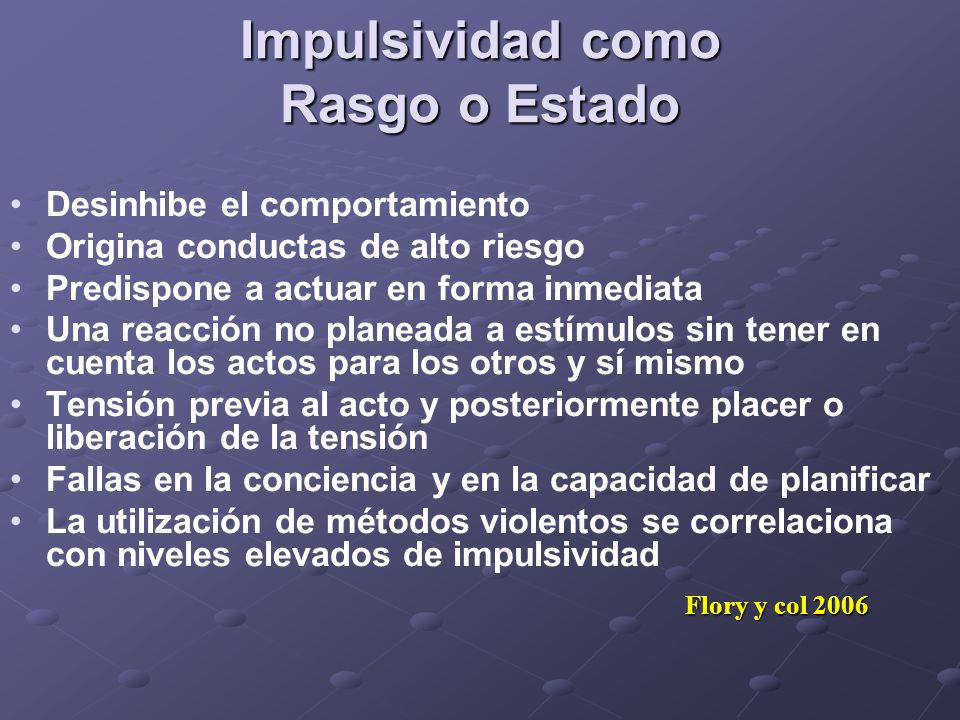 Impulsividad como
Rasgo o Estado

• Desinhibe el comportamiento
• Origina conductas de alto riesgo
• Predispone a actuar en forma inmediata
• Una reacción no planeada a estímulos sin tener en cuenta los actos para los otros y sí mismo
• Tensión previa al acto y posteriormente placer o liberación de la tensión
• Fallas en la conciencia y en la capacidad de planificar
• La utilización de métodos violentos se correlaciona con niveles elevados de impulsividad

Flory y col 2006